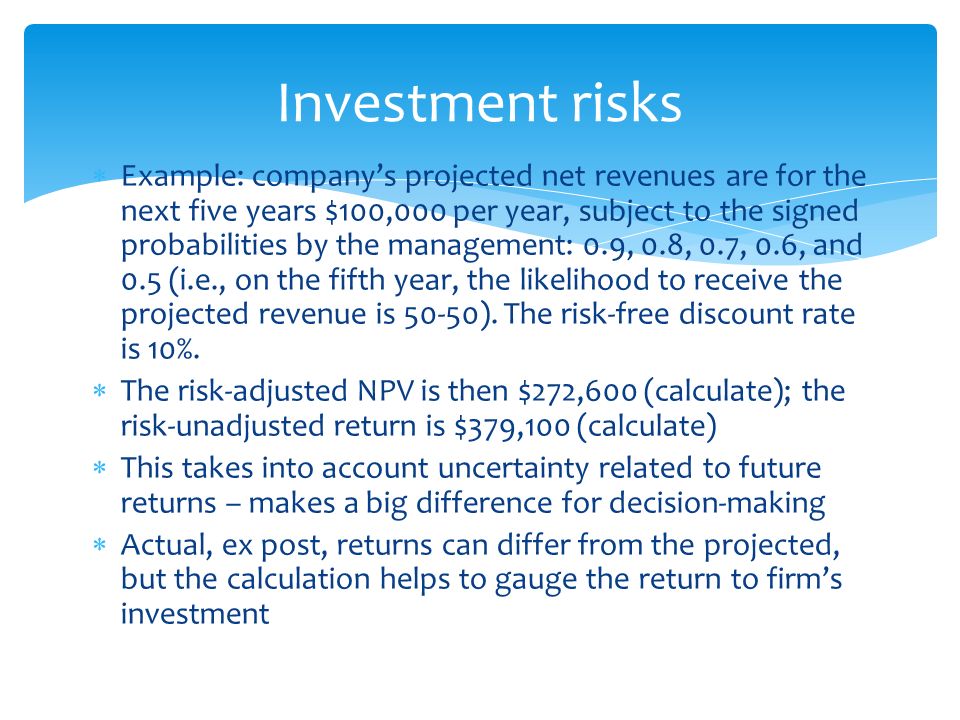 Investment risks

* Example: company's projected net revenues are for the next five years \$100,000 per year, subject to the signed probabilities by the management: 0.9, 0.8, 0.7, 0.6, and 0.5 (i.e., on the fifth year, the likelihood to receive the projected revenue is 50-50). The risk-free discount rate is 10%.
* The risk-adjusted NPV is then \$272,600 (calculate); the risk-unadjusted return is \$379,100 (calculate)
* This takes into account uncertainty related to future returns – makes a big difference for decision-making
* Actual, ex post, returns can differ from the projected, but the calculation helps to gauge the return to firm's investment